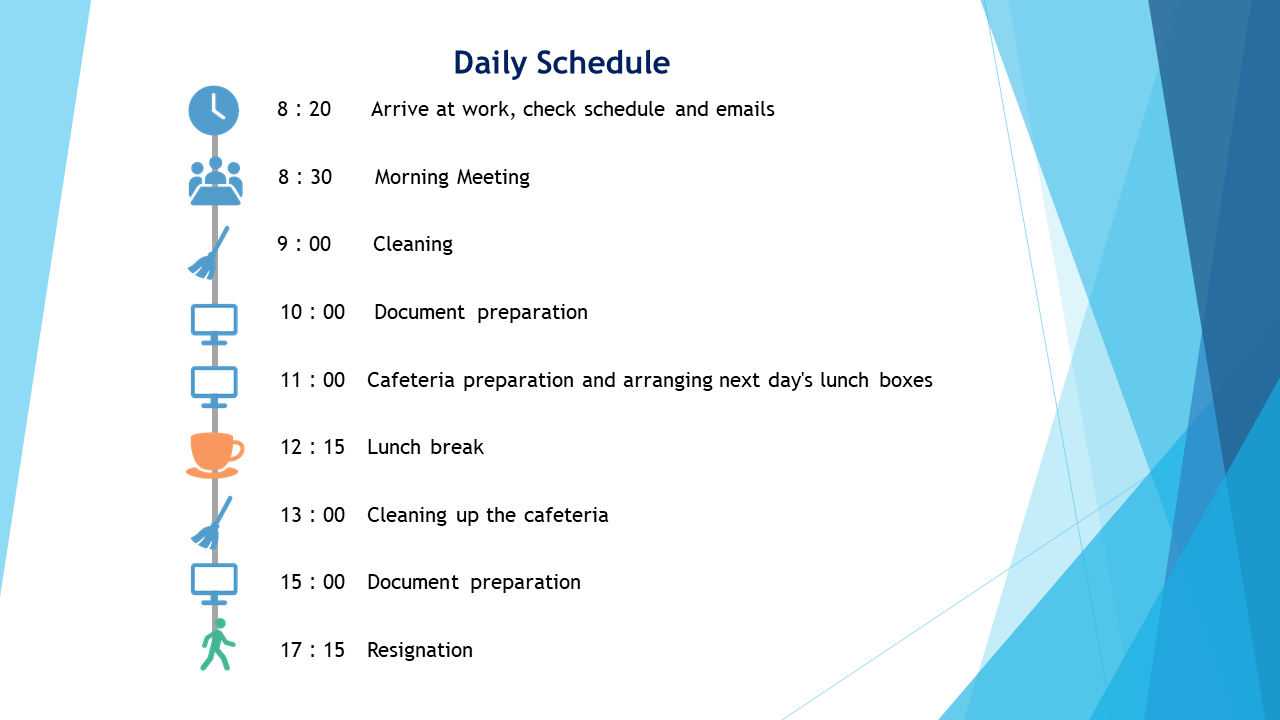 Daily Schedule

8 : 20 Arrive at work, check schedule and emails

8 : 30 Morning Meeting

9 : 00 Cleaning

10 : 00 Document preparation

11 : 00 Cafeteria preparation and arranging next day's lunch boxes

12 : 15 Lunch break

13 : 00 Cleaning up the cafeteria

15 : 00 Document preparation

17 : 15 Resignation